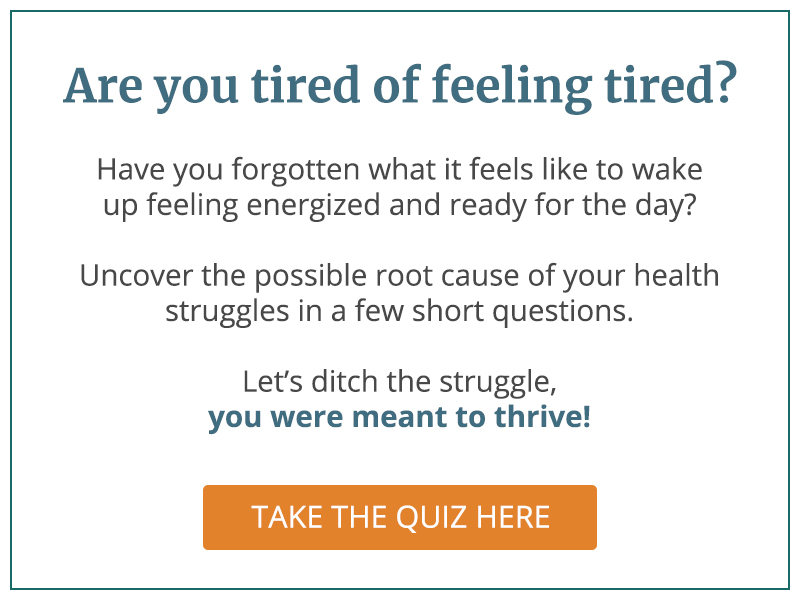 Are you tired of feeling tired?

Have you forgotten what it feels like to wake up feeling energized and ready for the day?

Uncover the possible root cause of your health struggles in a few short questions.

Let’s ditch the struggle,
you were meant to thrive!

TAKE THE QUIZ HERE